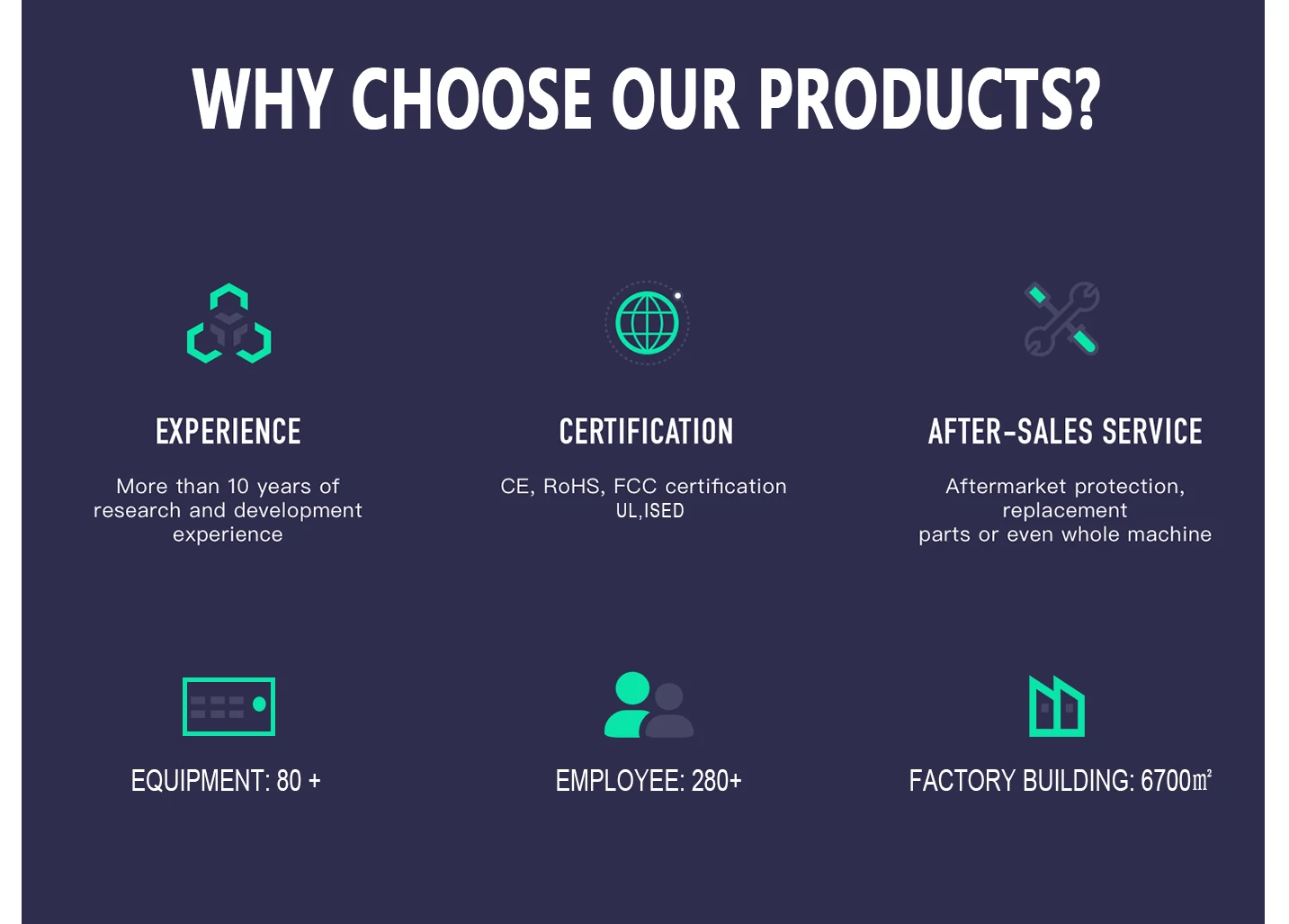 WHY CHOOSE OUR PRODUCTS?

EXPERIENCE

More than 10 years of research and development experience

CERTIFICATION

CE, RoHS, FCC certification UL,ISED

AFTER-SALES SERVICE

Aftermarket protection, replacement parts or even whole machine

EQUIPMENT: 80 +

EMPLOYEE: 280+

FACTORY BUILDING: 6700㎡